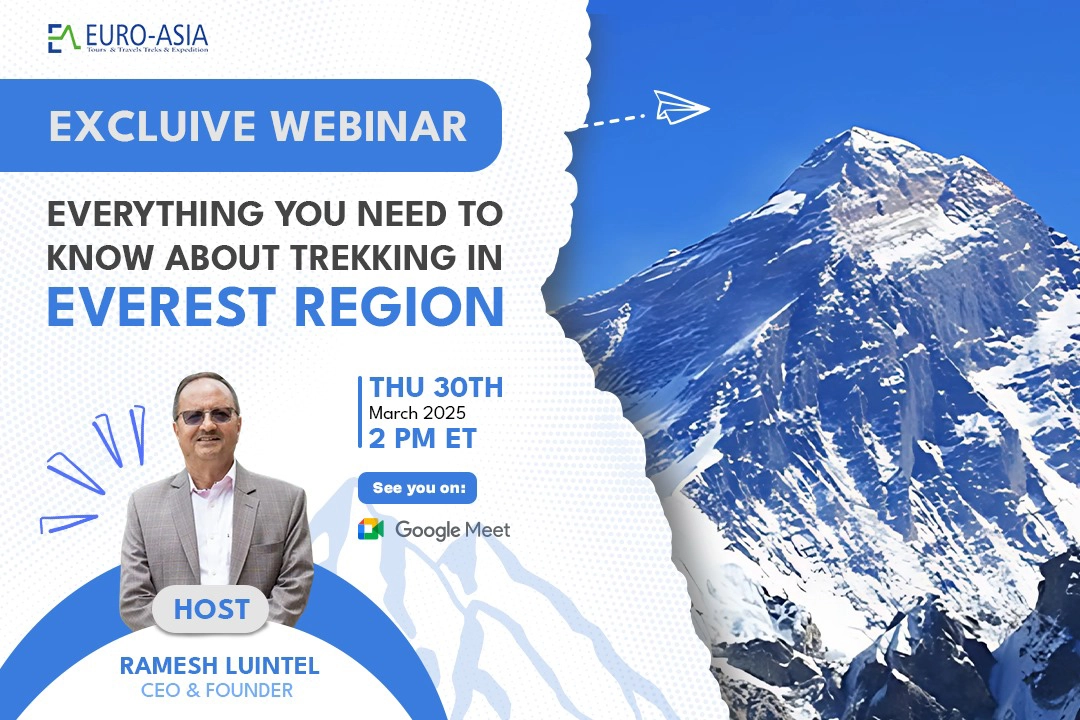 EURO-ASIA
Tours & Travels Treks & Expedition

EXCLUIVE WEBINAR

EVERYTHING YOU NEED TO KNOW ABOUT TREKKING IN EVEREST REGION

THU 30TH
March 2025
2 PM ET

See you on:
Google Meet

HOST
RAMESH LUINTEL
CEO & FOUNDER